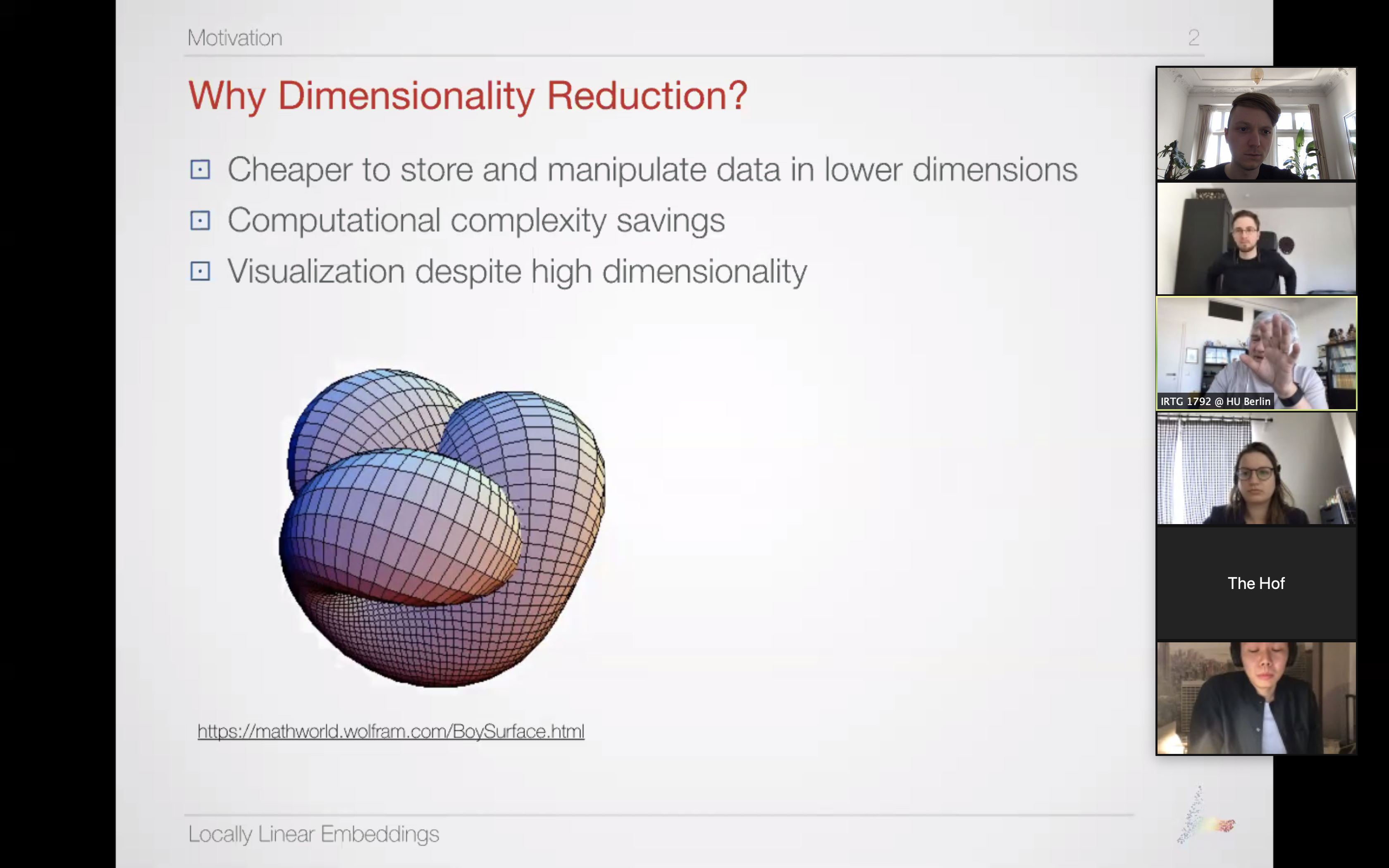 Motivation 2

Why Dimensionality Reduction?

Cheaper to store and manipulate data in lower dimensions

Computational complexity savings

Visualization despite high dimensionality

https://mathworld.wolfram.com/BoySurface.html

Locally Linear Embeddings

IRTG 1792 @ HU Berlin

The Hof